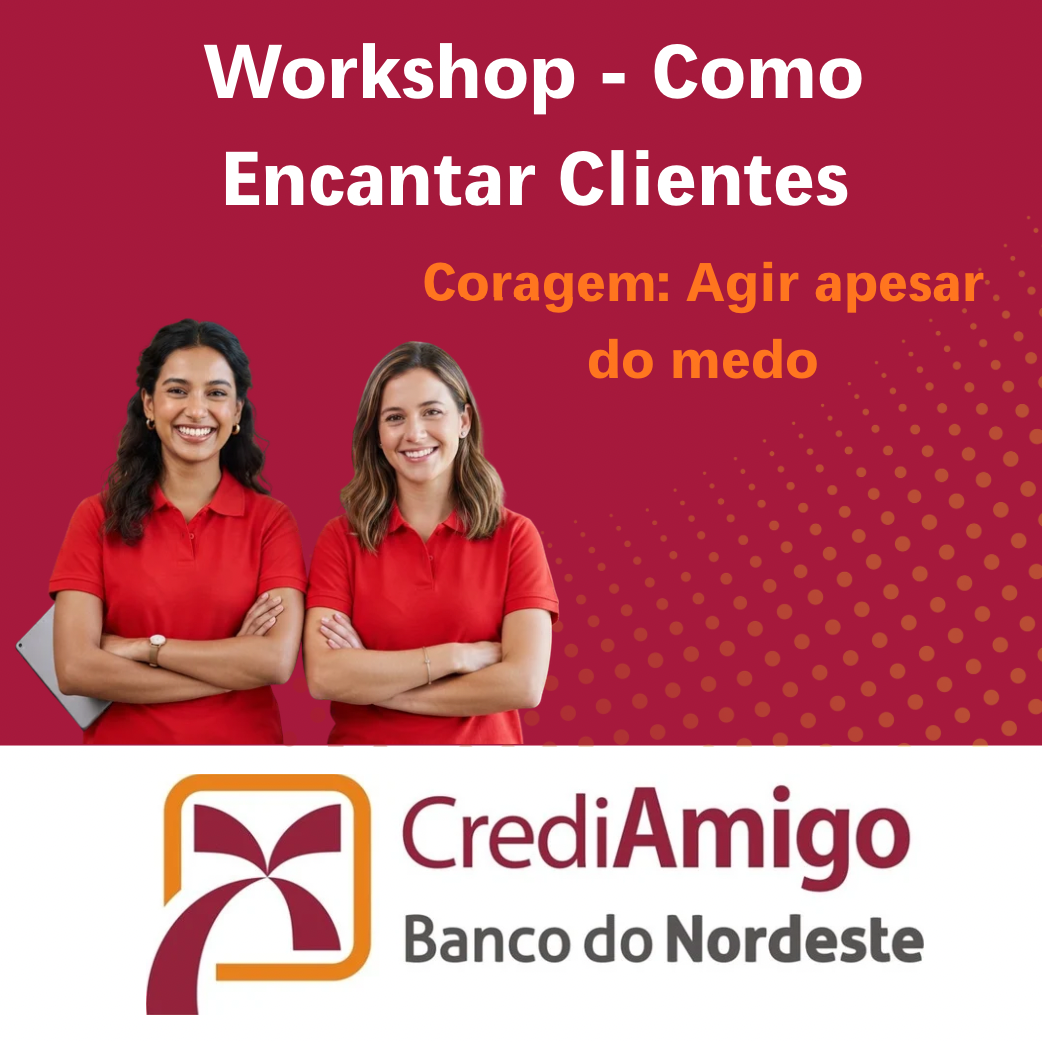 Workshop - Como Encantar Clientes

Coragem: Agir apesar do medo

CrediAmigo
Banco do Nordeste